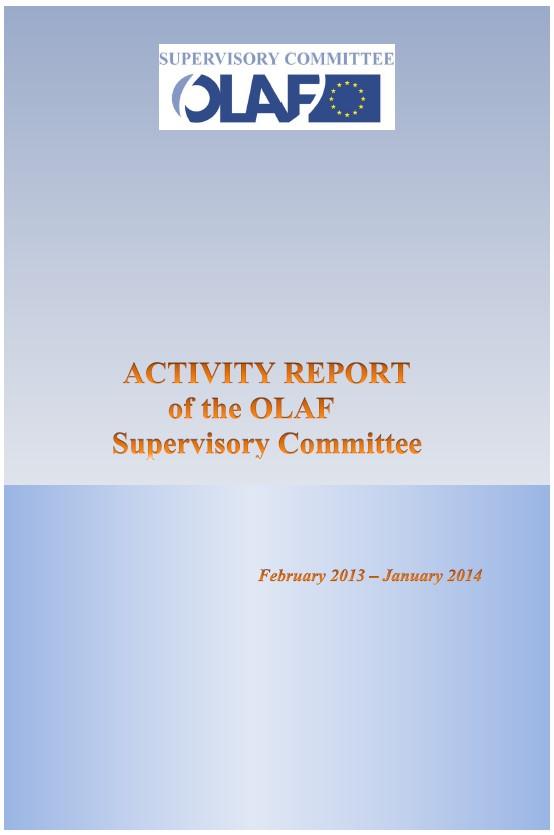 SUPERVISORY COMMITTEE
OLAF

ACTIVITY REPORT
of the OLAF
Supervisory Committee

February 2013 – January 2014